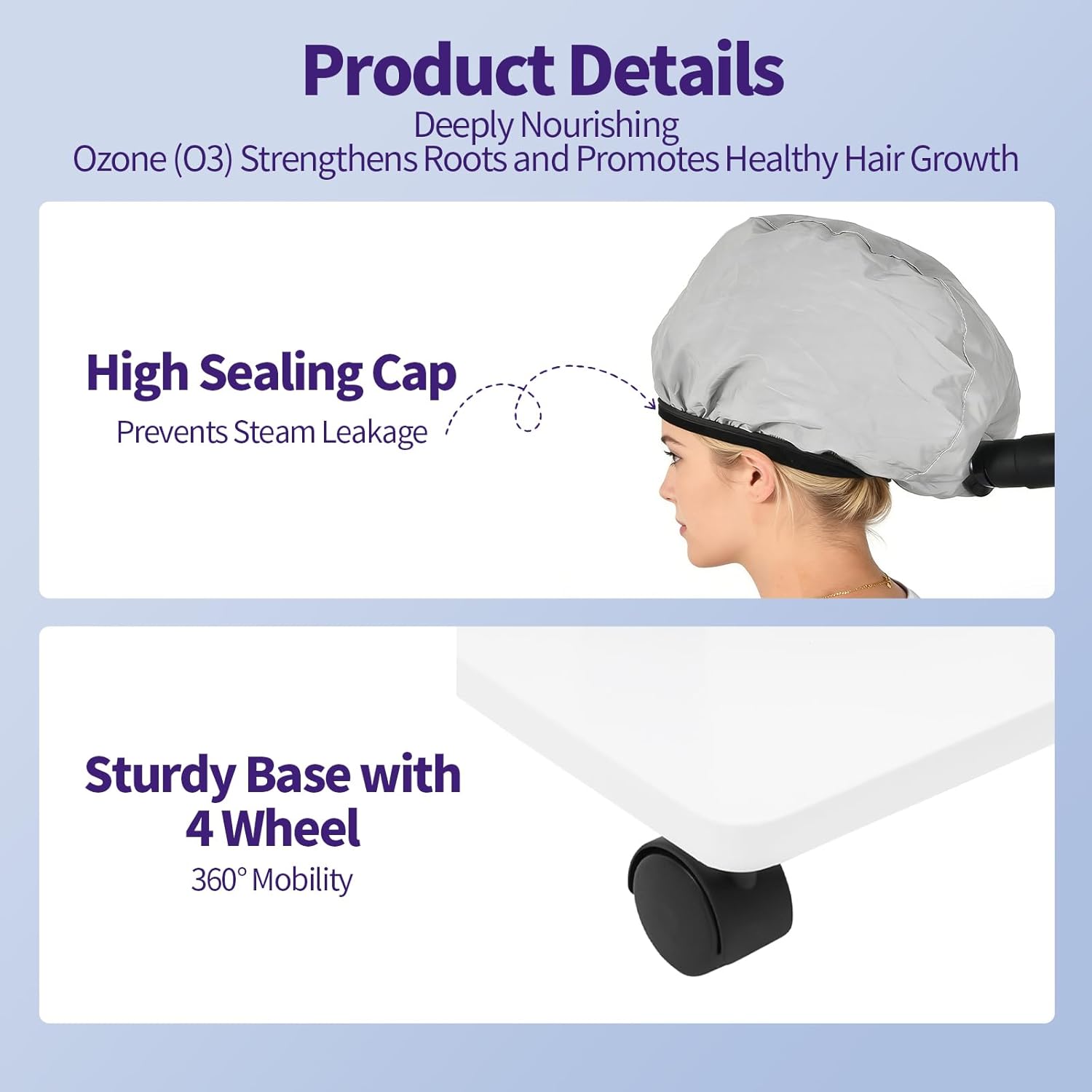 Product Details
Deeply Nourishing
Ozone (O3) Strengthens Roots and Promotes Healthy Hair Growth

High Sealing Cap
Prevents Steam Leakage

Sturdy Base with 4 Wheel
360° Mobility